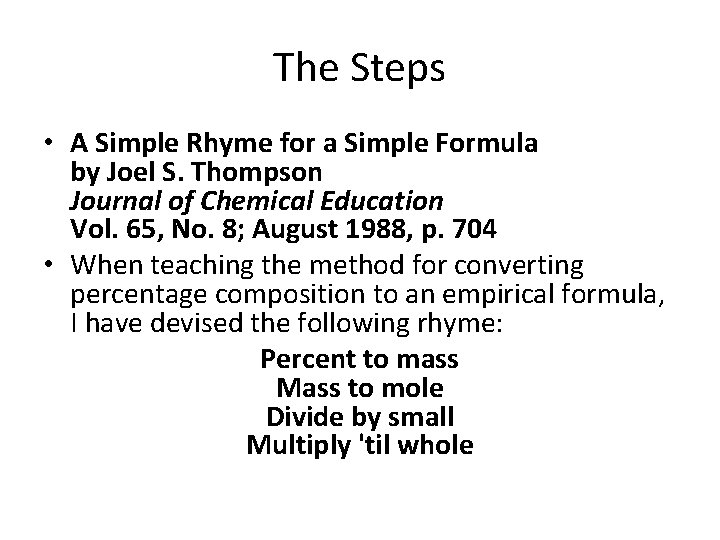 The Steps

• A Simple Rhyme for a Simple Formula
by Joel S. Thompson
Journal of Chemical Education
Vol. 65, No. 8; August 1988, p. 704

• When teaching the method for converting percentage composition to an empirical formula, I have devised the following rhyme:

Percent to mass
Mass to mole
Divide by small
Multiply 'til whole